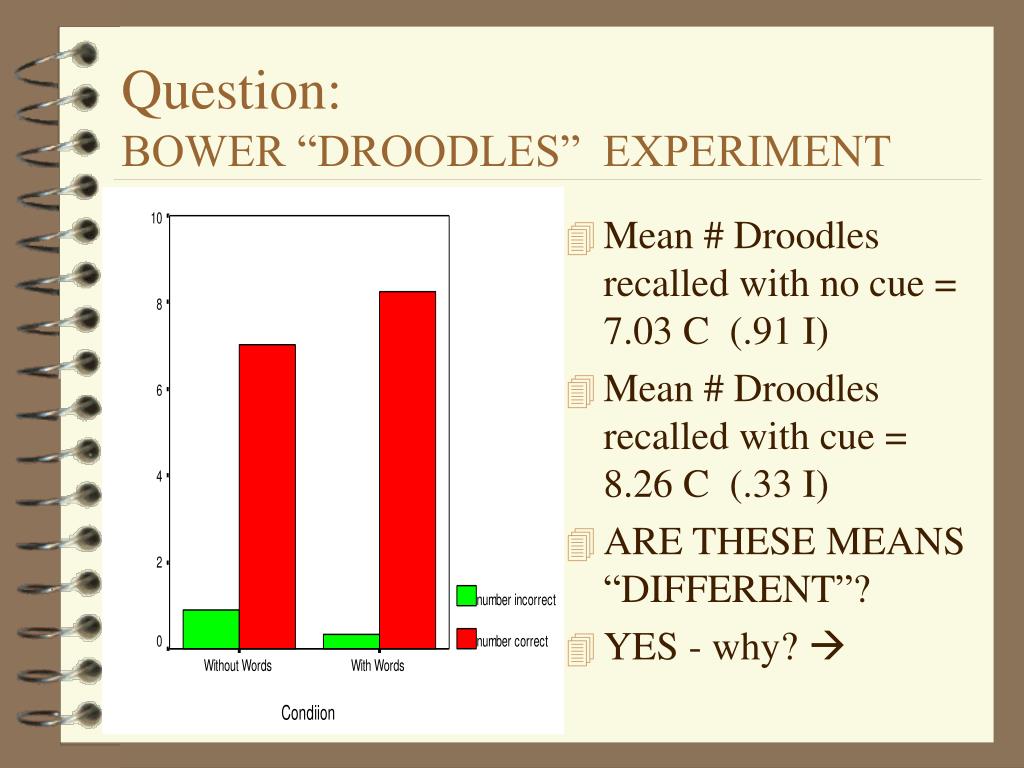 Question:
BOWER “DROODLES” EXPERIMENT

10
8
6
4
2
0
Without Words
With Words
Condiion
number incorrect
number correct

Mean # Droodles recalled with no cue = 7.03 C (.91 I)

Mean # Droodles recalled with cue = 8.26 C (.33 I)

ARE THESE MEANS “DIFFERENT”?

YES - why? →